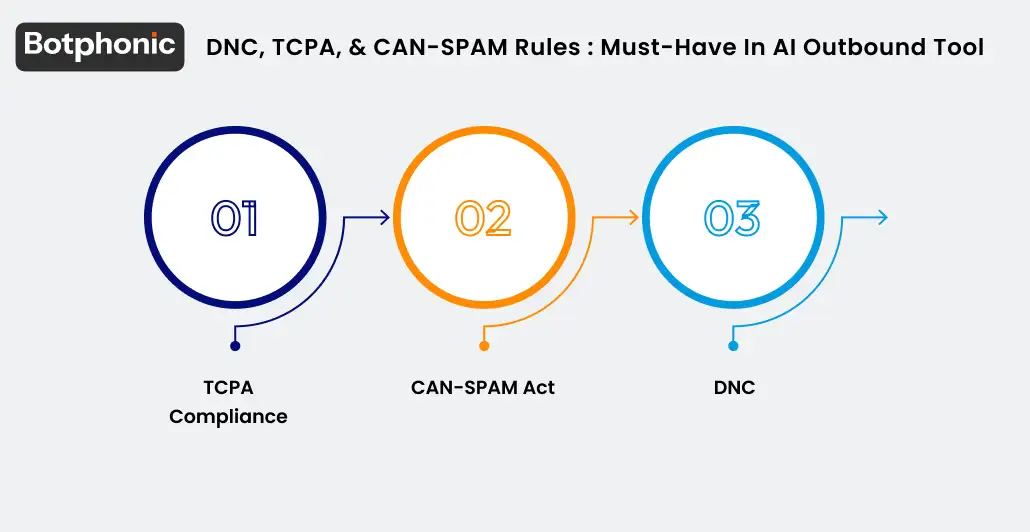 Botphonic

DNC, TCPA, & CAN-SPAM Rules : Must-Have In AI Outbound Tool

01

02

03

TCPA Compliance

CAN-SPAM Act

DNC